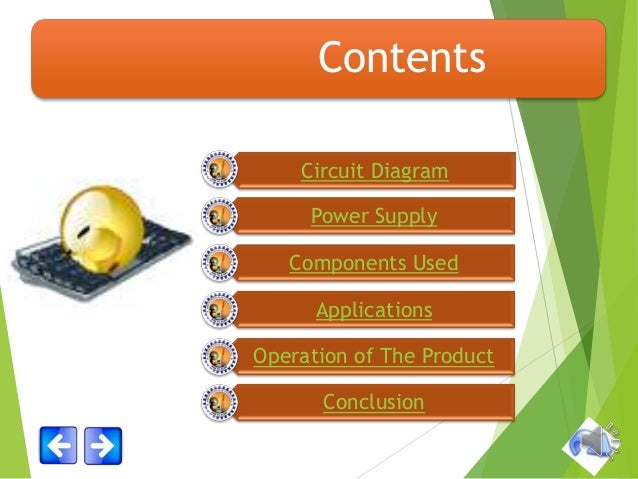 Contents

Circuit Diagram

Power Supply

Components Used

Applications

Operation of The Product

Conclusion